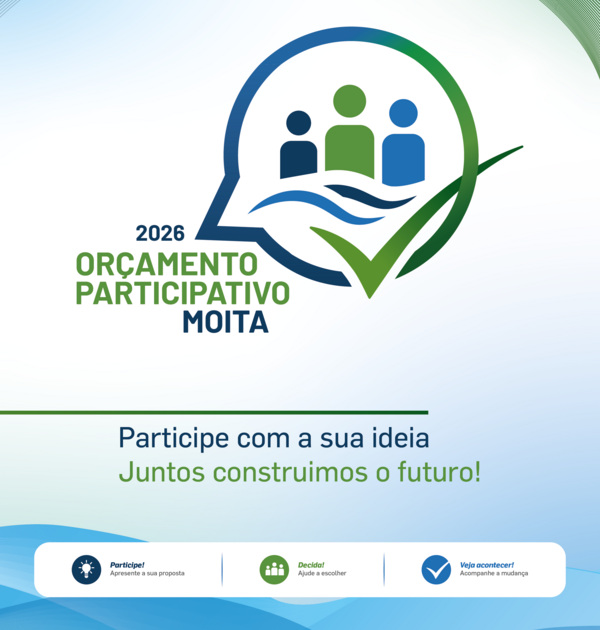 2026
ORÇAMENTO
PARTICIPATIVO
MOITA

Participe com a sua ideia
Juntos construimos o futuro!

Participe!
Apresente a sua proposta

Decida!
Ajude a escolher

Veja acontecer!
Acompanhe a mudança